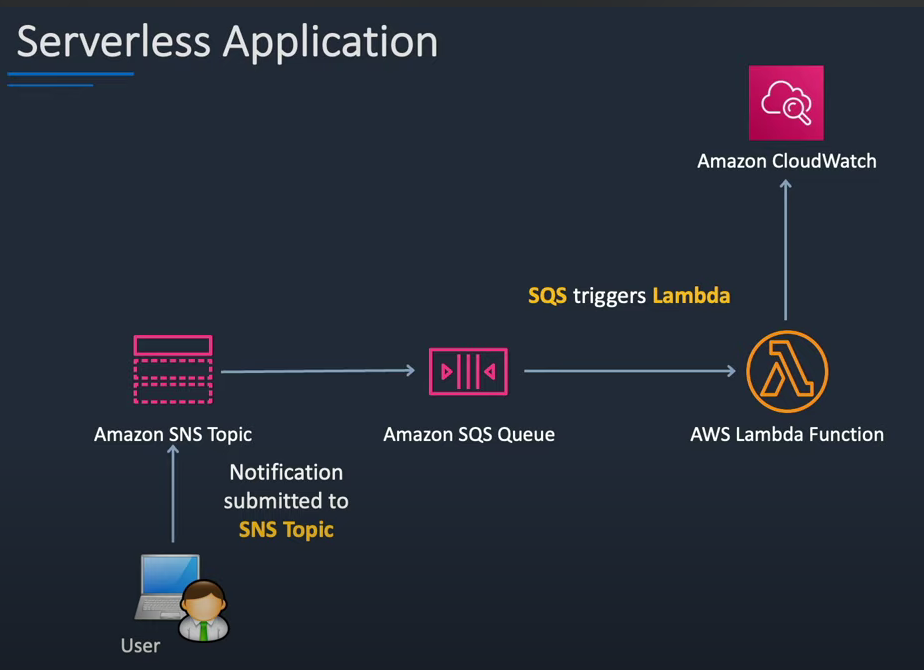 Serverless Application

Amazon CloudWatch

SQS triggers Lambda

Amazon SNS Topic

Amazon SQS Queue

AWS Lambda Function

Notification submitted to SNS Topic

User